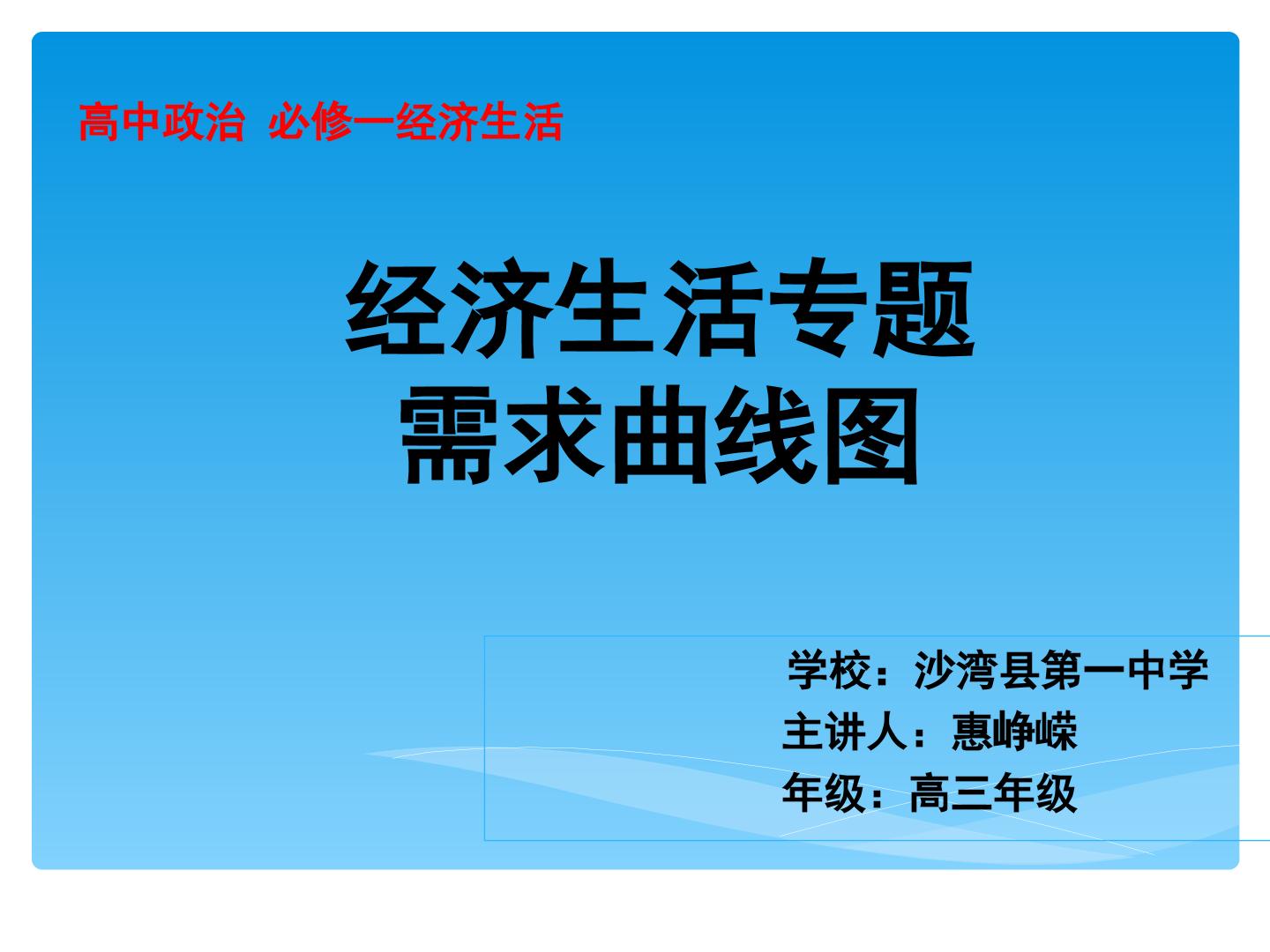 高中政治 必修一经济生活

经济生活专题
需求曲线图

学校：沙湾县第一中学
主讲人：惠峥嵘
年级：高三年级